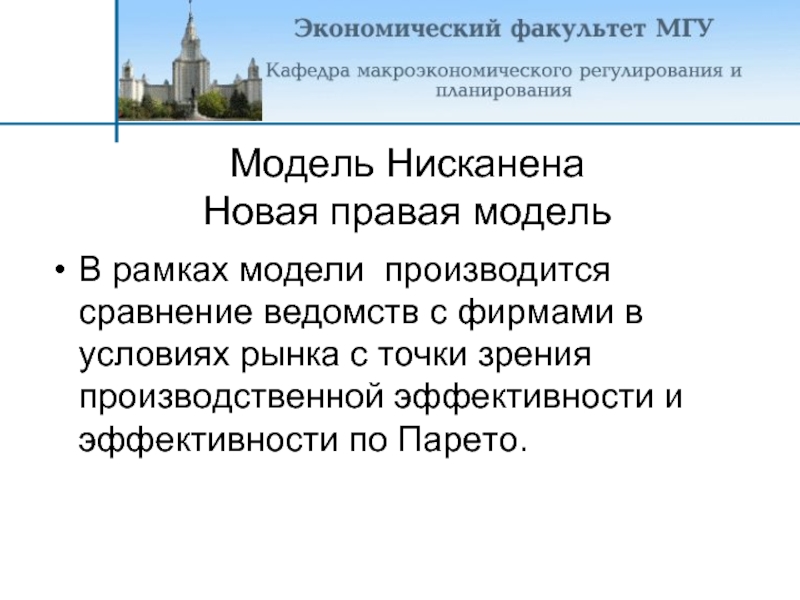 Экономический факультет МГУ

Кафедра макроэкономического регулирования и планирования

Модель Нисканена
Новая правая модель

• В рамках модели производится сравнение ведомств с фирмами в условиях рынка с точки зрения производственной эффективности и эффективности по Парето.